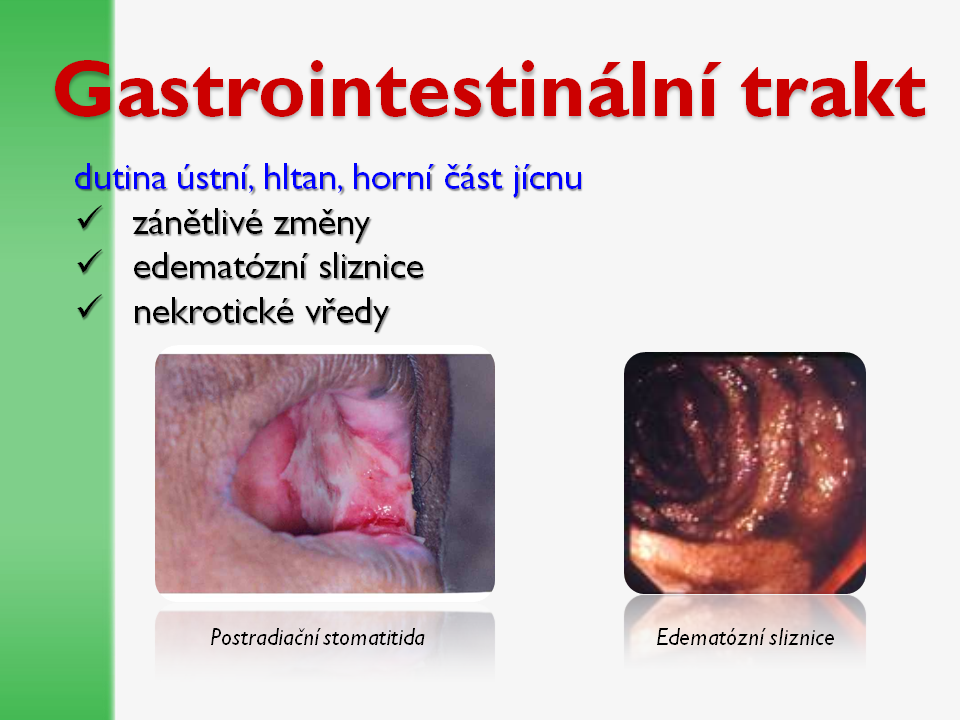 Gastrointestinální trakt

dutina ústní, hltan, horní část jícnu

✓ zánětlivé změny
✓ edematózní sliznice
✓ nekrotické vředy

Postradiační stomatitida

Edematózní sliznice